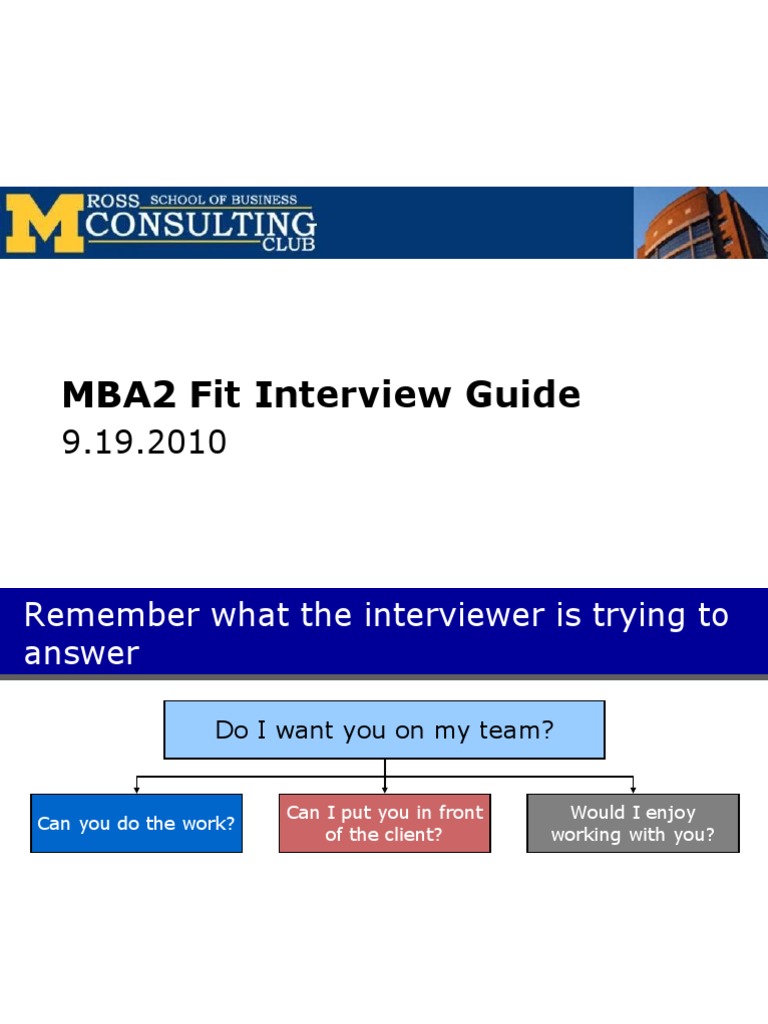 M ROSS SCHOOL OF BUSINESS
CONSULTING
CLUB

MBA2 Fit Interview Guide
9.19.2010

Remember what the interviewer is trying to answer

Do I want you on my team?

Can you do the work?

Can I put you in front of the client?

Would I enjoy working with you?